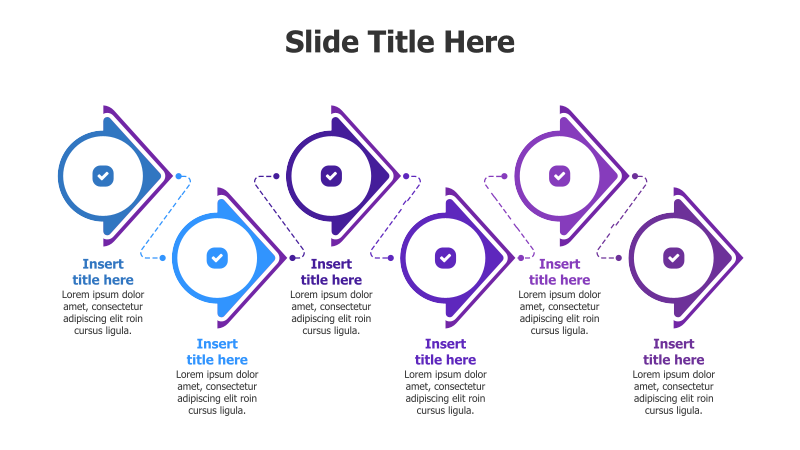 Slide Title Here

Insert title here
Lorem ipsum dolor amet, consectetur adipiscing elit roin cursus ligula.

Insert title here
Lorem ipsum dolor amet, consectetur adipiscing elit roin cursus ligula.

Insert title here
Lorem ipsum dolor amet, consectetur adipiscing elit roin cursus ligula.

Insert title here
Lorem ipsum dolor amet, consectetur adipiscing elit roin cursus ligula.

Insert title here
Lorem ipsum dolor amet, consectetur adipiscing elit roin cursus ligula.

Insert title here
Lorem ipsum dolor amet, consectetur adipiscing elit roin cursus ligula.